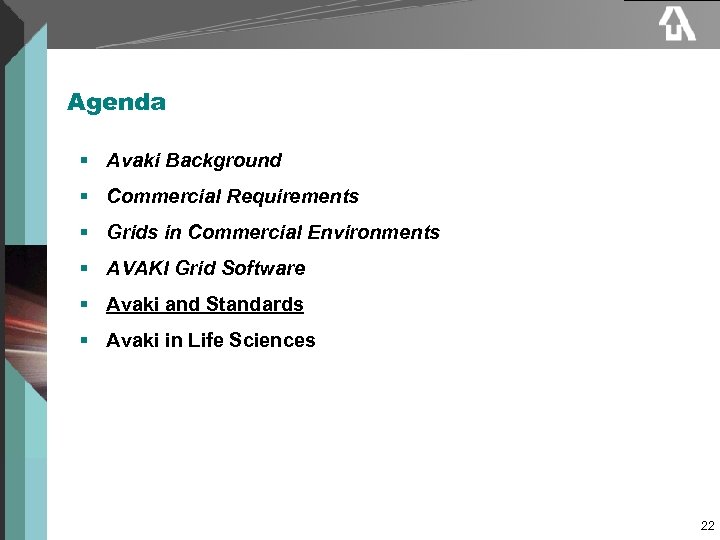 Agenda

- Avaki Background
- Commercial Requirements
- Grids in Commercial Environments
- AVAKI Grid Software
- Avaki and Standards
- Avaki in Life Sciences

22